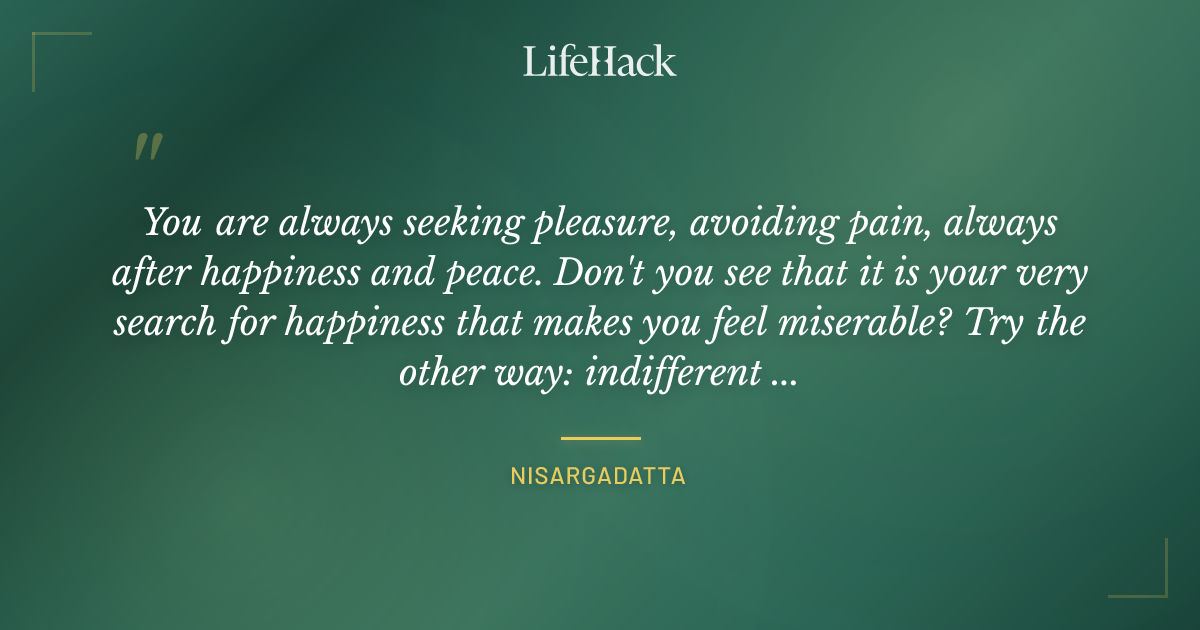 LifeHack

"

You are always seeking pleasure, avoiding pain, always after happiness and peace. Don't you see that it is your very search for happiness that makes you feel miserable? Try the other way: indifferent ...

NISARGADATTA